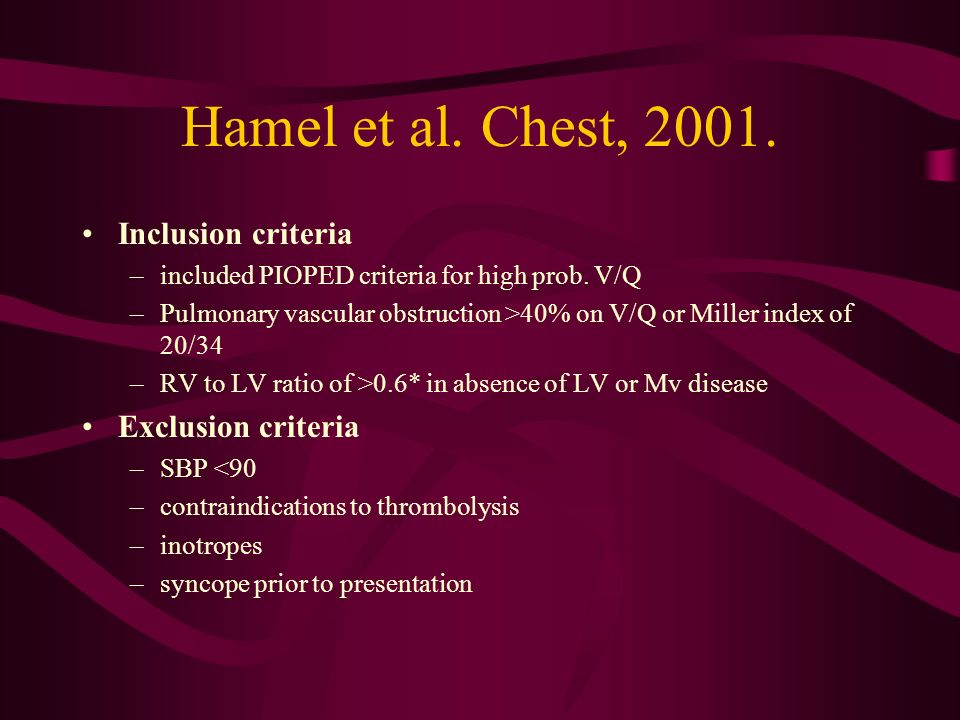 Hamel et al. Chest, 2001.

• Inclusion criteria
– included PIOPED criteria for high prob. V/Q
– Pulmonary vascular obstruction >40% on V/Q or Miller index of 20/34
– RV to LV ratio of >0.6* in absence of LV or Mv disease

• Exclusion criteria
– SBP <90
– contraindications to thrombolysis
– inotropes
– syncope prior to presentation